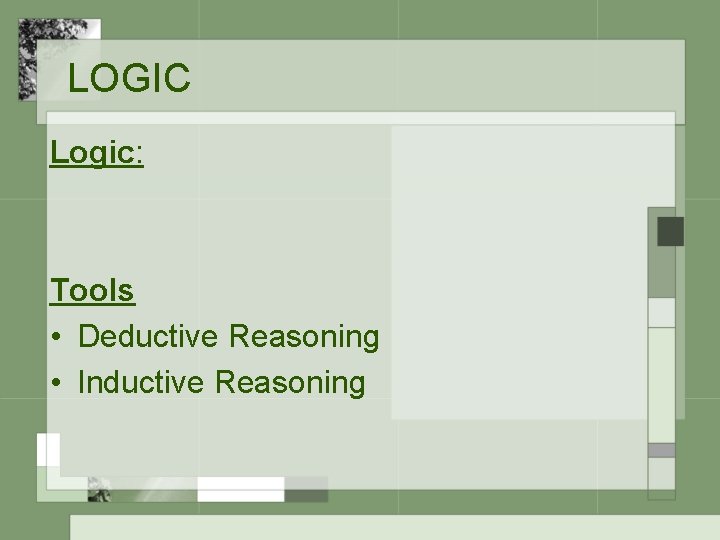 LOGIC

Logic:

Tools

• Deductive Reasoning
• Inductive Reasoning